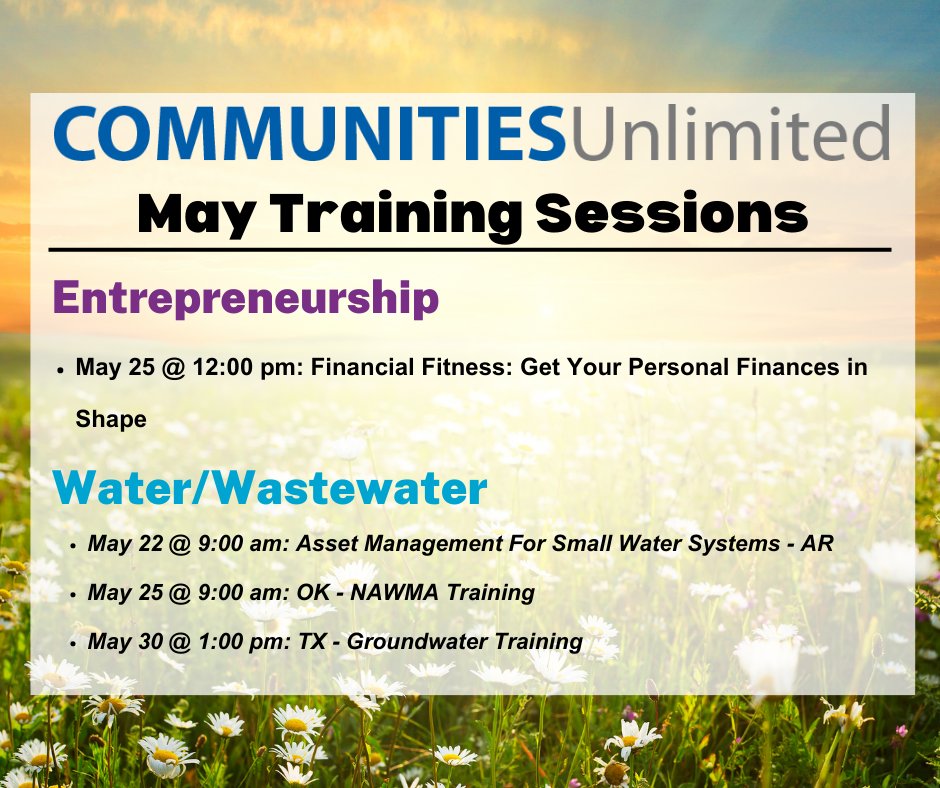 COMMUNITIESUnlimited

May Training Sessions

Entrepreneurship

• May 25 @ 12:00 pm: Financial Fitness: Get Your Personal Finances in Shape

Water/Wastewater

• May 22 @ 9:00 am: Asset Management For Small Water Systems - AR
• May 25 @ 9:00 am: OK - NAWMA Training
• May 30 @ 1:00 pm: TX - Groundwater Training